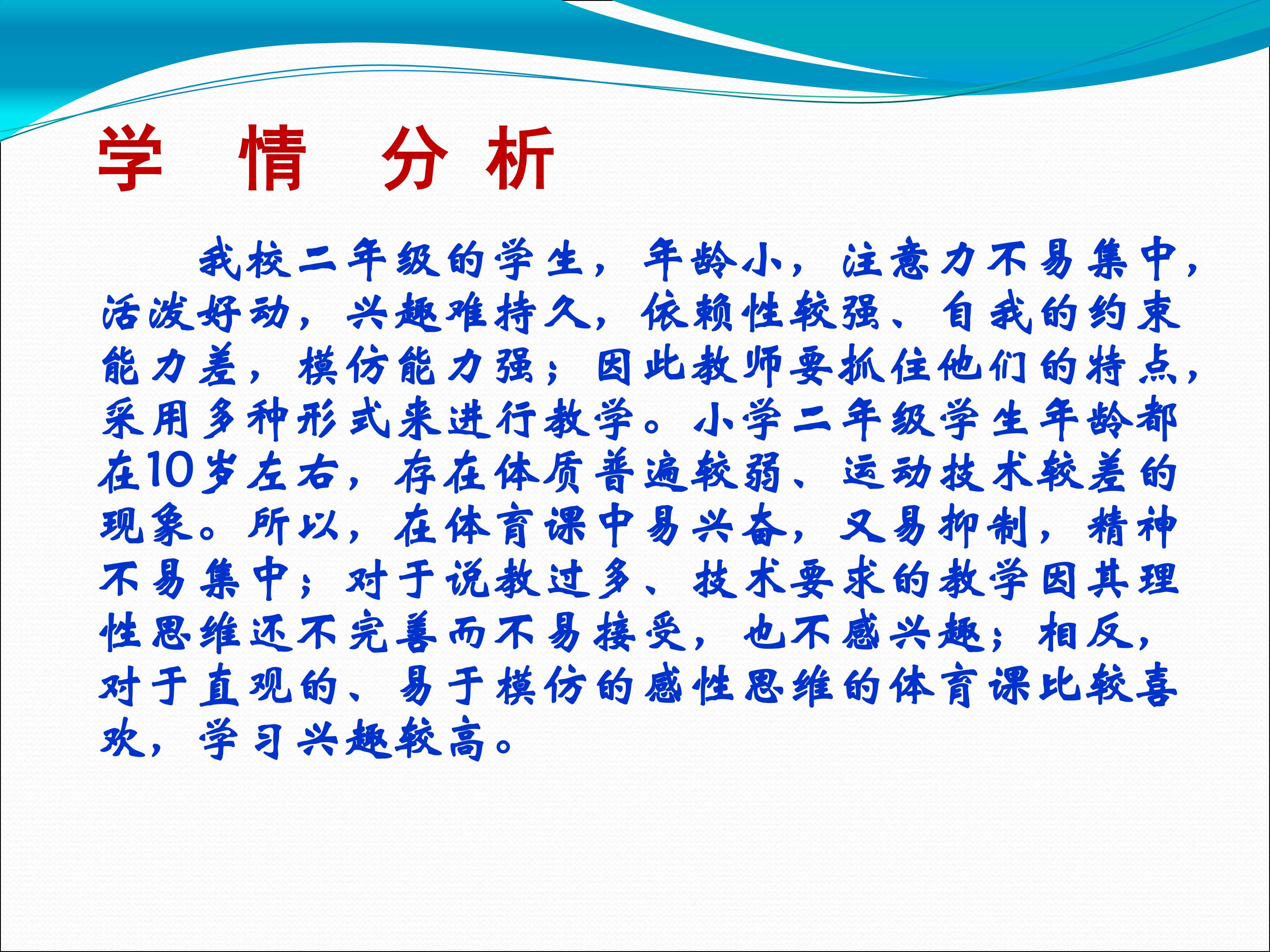 学 情 分 析

我校二年级的学生，年龄小，注意力不易集中，活泼好动，兴趣难持久，依赖性较强、自我的约束能力差，模仿能力强；因此教师要抓住他们的特点，采用多种形式来进行教学。小学二年级学生年龄都在10岁左右，存在体质普遍较弱、运动技术较差的现象。所以，在体育课中易兴奋，又易抑制，精神不易集中；对于说教过多、技术要求的教学因其理性思维还不完善而不易接受，也不感兴趣；相反，对于直观的、易于模仿的感性思维的体育课比较喜欢，学习兴趣较高。